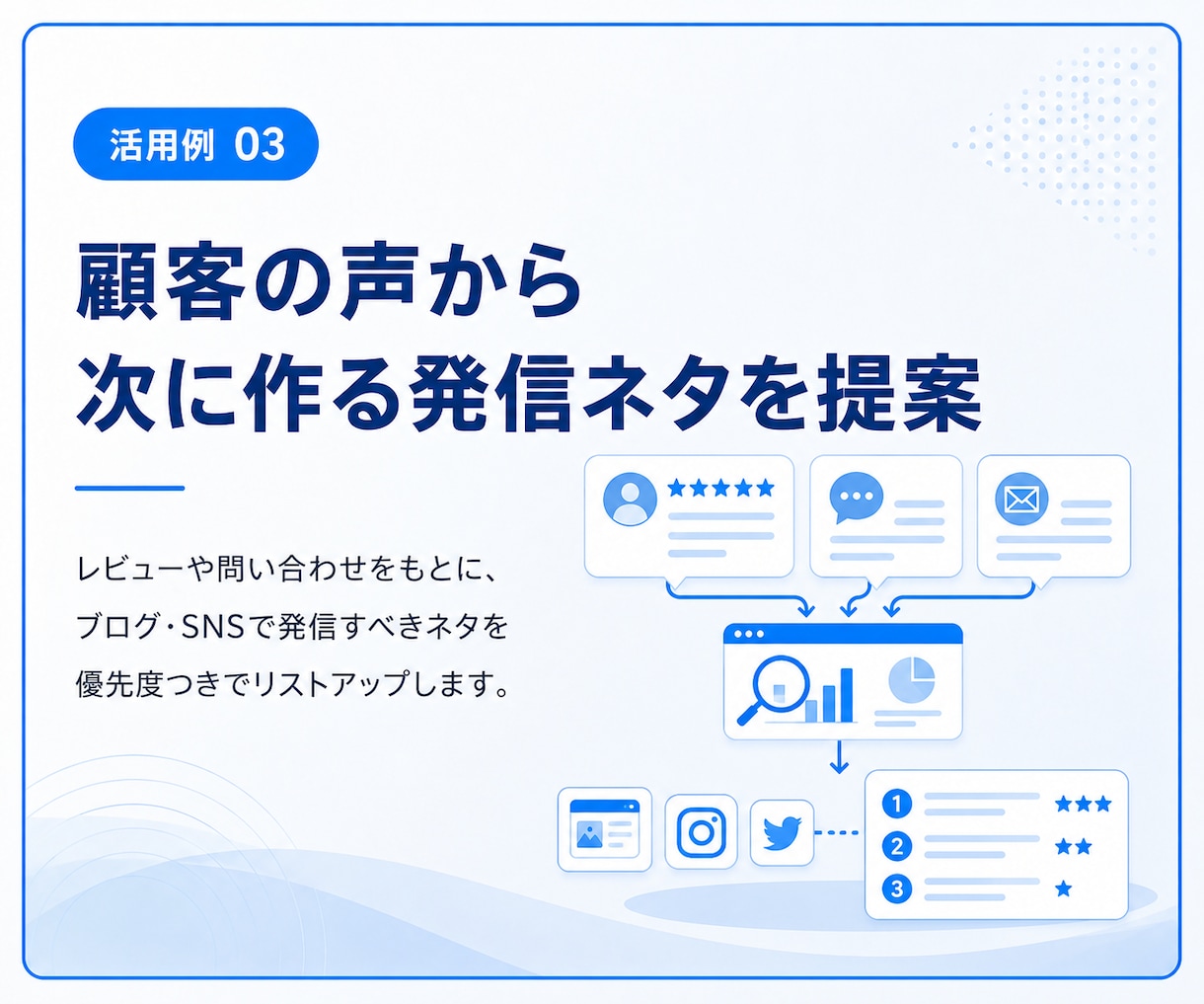 活用例 03

顧客の声から
次に作る発信ネタを提案

レビューや問い合わせをもとに、
ブログ・SNSで発信すべきネタを
優先度つきでリストアップします。

1
2
3